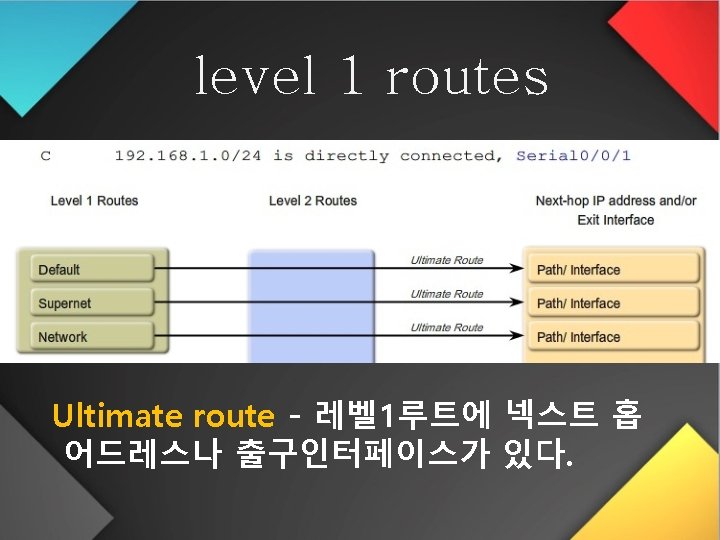 level 1 routes

C 192.168.1.0/24 is directly connected, Serial0/0/1

Level 1 Routes

Level 2 Routes

Next-hop IP address and/or Exit Interface

Default

Supernet

Network

Ultimate Route

Ultimate Route

Ultimate Route

Path/ Interface

Path/ Interface

Path/ Interface

Ultimate route - 레벨1루트에 넥스트 홉 어드레스나 출구인터페이스가 있다.